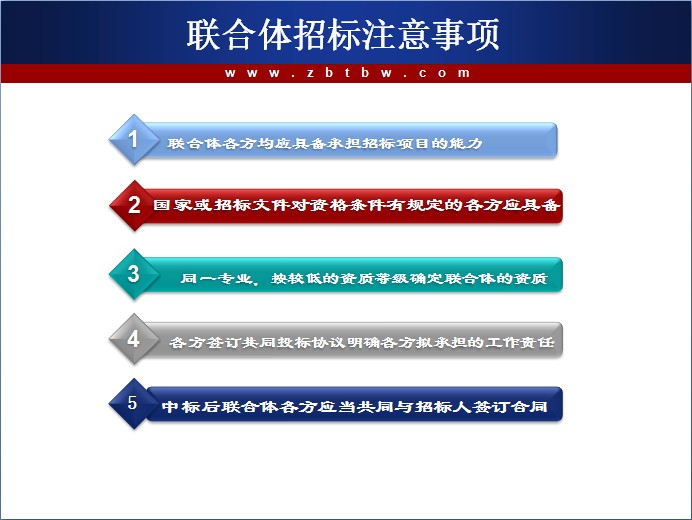 联合体招标注意事项

www.zbtbw.com

1 联合体各方均应具备承担招标项目的能力

2 国家或招标文件对资格条件有规定的各方应具备

3 同一专业，按较低的资质等级确定联合体的资质

4 各方签订共同投标协议明确各方拟承担的工作责任

5 中标后联合体各方应当共同与招标人签订合同